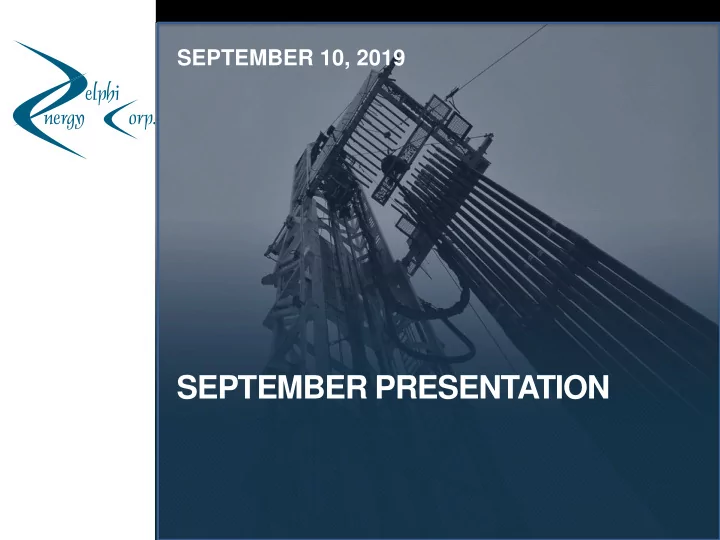 Delphi Energy Corp.

SEPTEMBER 10, 2019

SEPTEMBER PRESENTATION